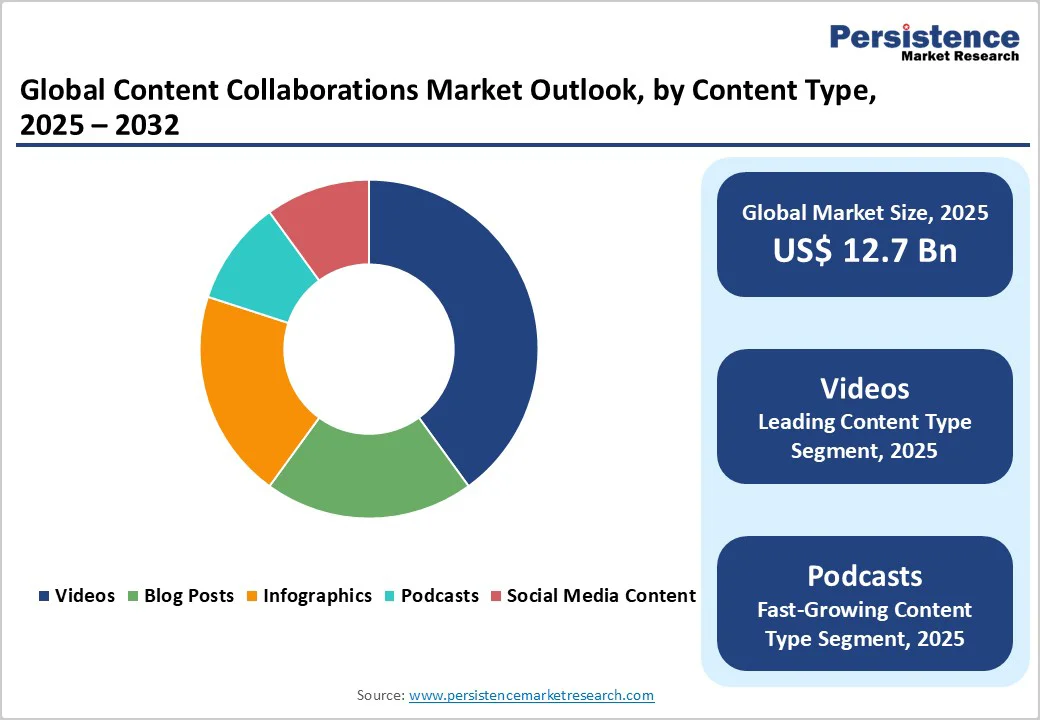 Persistence
Market Research

Global Content Collaborations Market Outlook, by Content Type, 2025 – 2032

Videos Blog Posts Infographics Podcasts Social Media Content

Global Market Size, 2025
US$ 12.7 Bn

Videos
Leading Content Type Segment, 2025

Podcasts
Fast-Growing Content Type Segment, 2025

Source: www.persistencemarketresearch.com